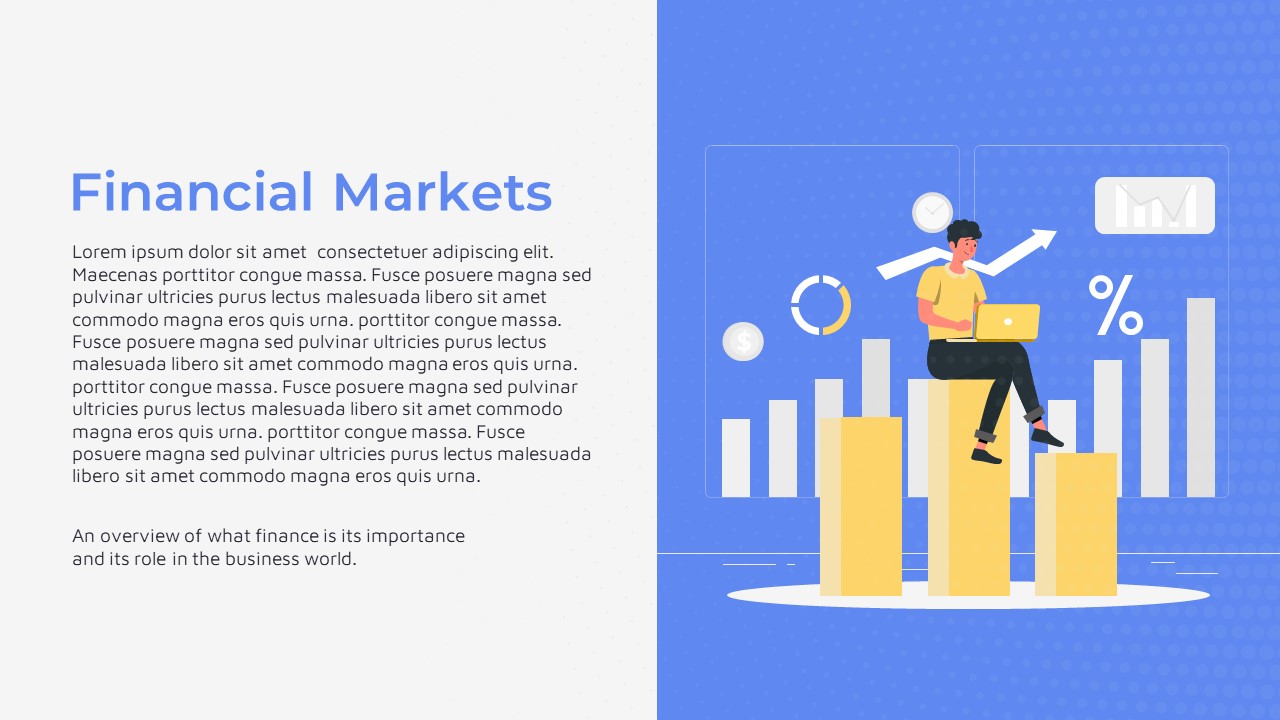 Financial Markets

Lorem ipsum dolor sit amet  consectetuer adipiscing elit. Maecenas porttitor congue massa. Fusce posuere magna sed pulvinar ultricies purus lectus malesuada libero sit amet commodo magna eros quis urna. porttitor congue massa. Fusce posuere magna sed pulvinar ultricies purus lectus malesuada libero sit amet commodo magna eros quis urna. porttitor congue massa. Fusce posuere magna sed pulvinar ultricies purus lectus malesuada libero sit amet commodo magna eros quis urna. porttitor congue massa. Fusce posuere magna sed pulvinar ultricies purus lectus malesuada libero sit amet commodo magna eros quis urna.

An overview of what finance is its importance and its role in the business world.

$

%